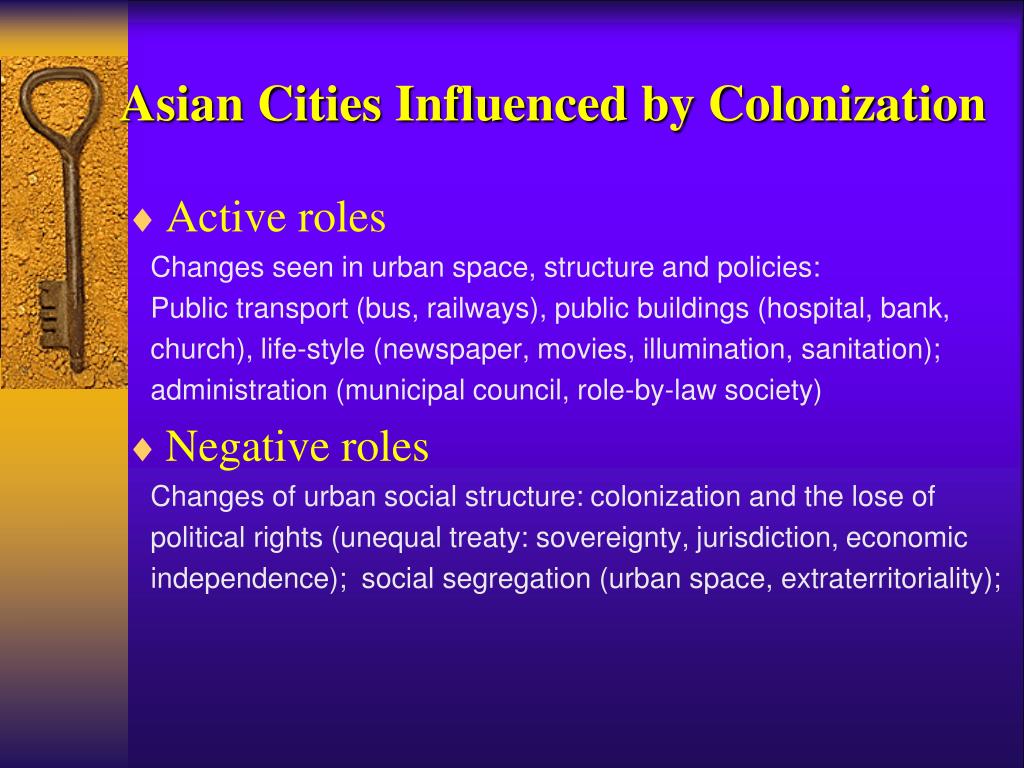 Asian Cities Influenced by Colonization

♦ Active roles

Changes seen in urban space, structure and policies:
Public transport (bus, railways), public buildings (hospital, bank, church), life-style (newspaper, movies, illumination, sanitation); administration (municipal council, role-by-law society)

♦ Negative roles

Changes of urban social structure: colonization and the lose of political rights (unequal treaty: sovereignty, jurisdiction, economic independence); social segregation (urban space, extraterritoriality);